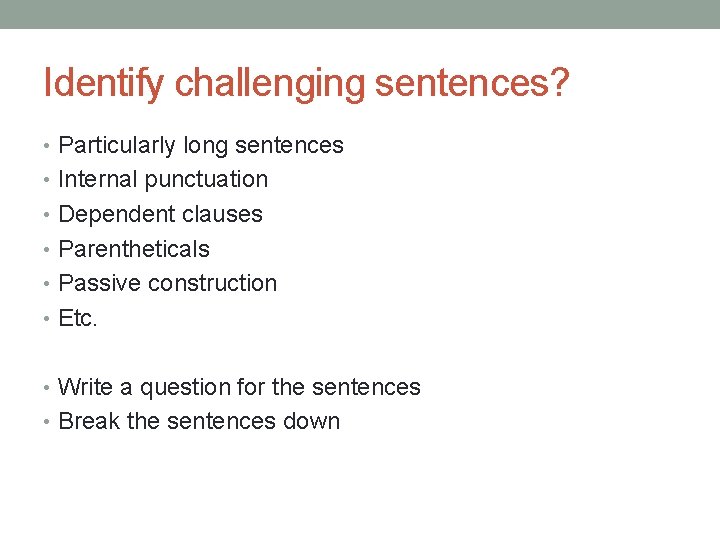 Identify challenging sentences?

• Particularly long sentences
• Internal punctuation
• Dependent clauses
• Parentheticals
• Passive construction
• Etc.

• Write a question for the sentences
• Break the sentences down